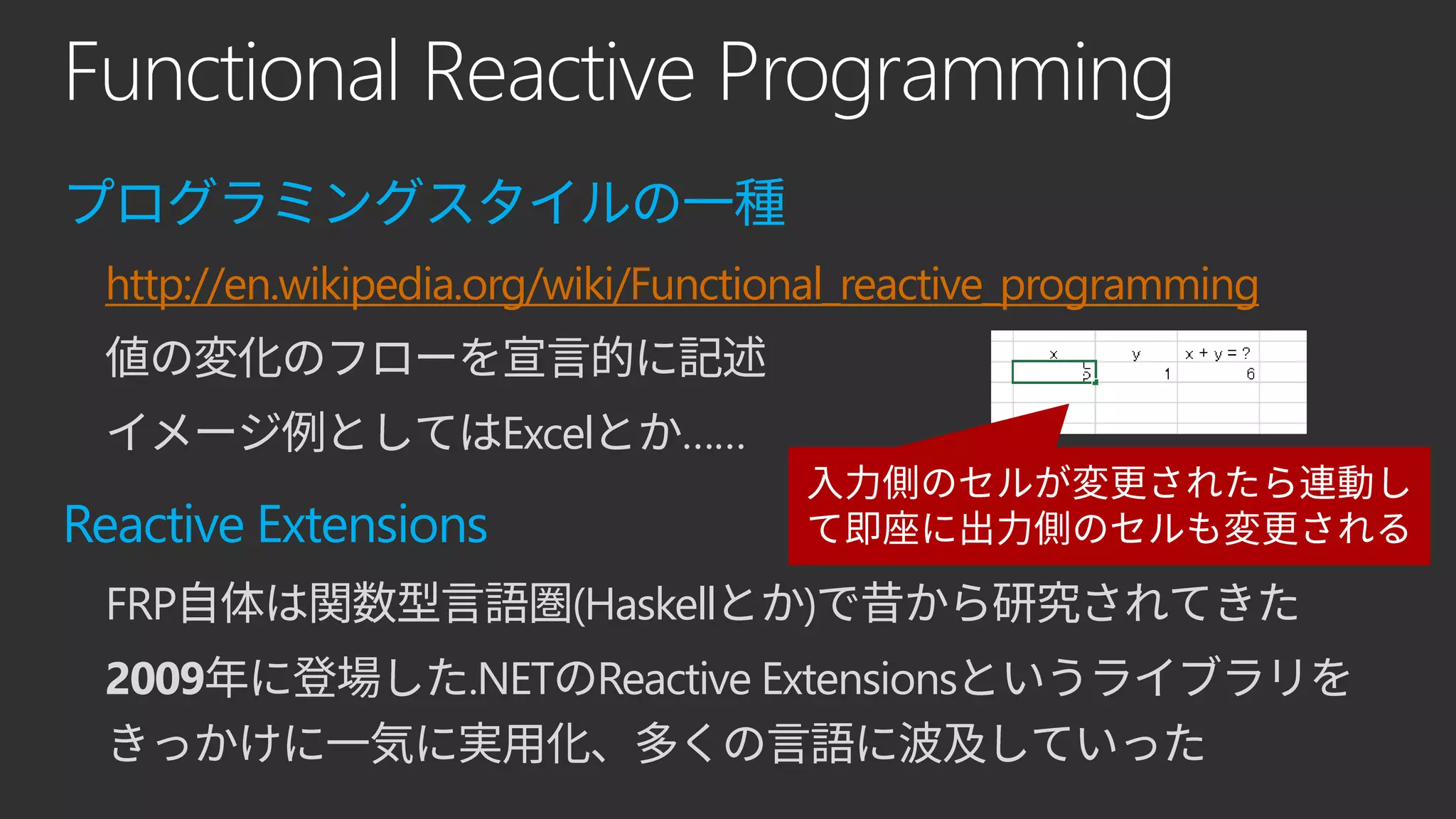 Functional Reactive Programming

プログラミングスタイルの一種

http://en.wikipedia.org/wiki/Functional_reactive_programming

値の変化のフローを宣言的に記述

イメージ例としてはExcelとか……

| x | y | x + y = ? |
|---|---|---|
| 5 | 1 | 6 |

入力側のセルが変更されたら連動して即座に出力側のセルも変更される

Reactive Extensions

FRP自体は関数型言語圏(Haskellとか)で昔から研究されてきた

2009年に登場した.NETのReactive Extensionsというライブラリをきっかけに一気に実用化、多くの言語に波及していった